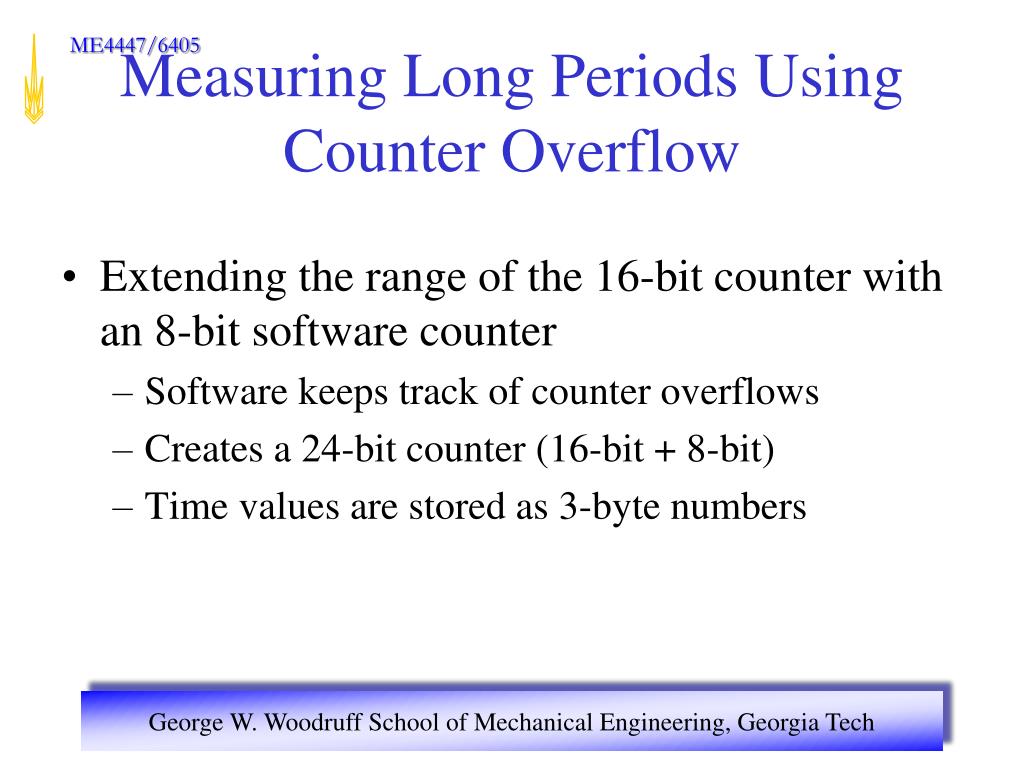 ME4447/6405

Measuring Long Periods Using Counter Overflow

• Extending the range of the 16-bit counter with an 8-bit software counter
– Software keeps track of counter overflows
– Creates a 24-bit counter (16-bit + 8-bit)
– Time values are stored as 3-byte numbers

George W. Woodruff School of Mechanical Engineering, Georgia Tech